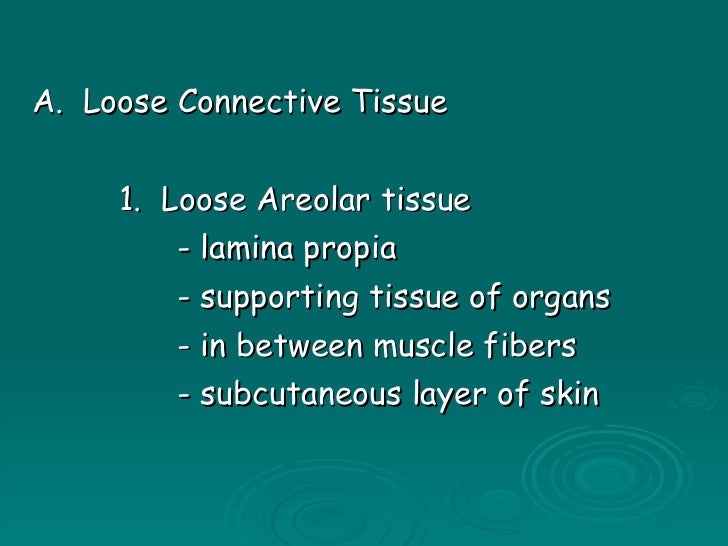 A. Loose Connective Tissue

1. Loose Areolar tissue
- lamina propia
- supporting tissue of organs
- in between muscle fibers
- subcutaneous layer of skin